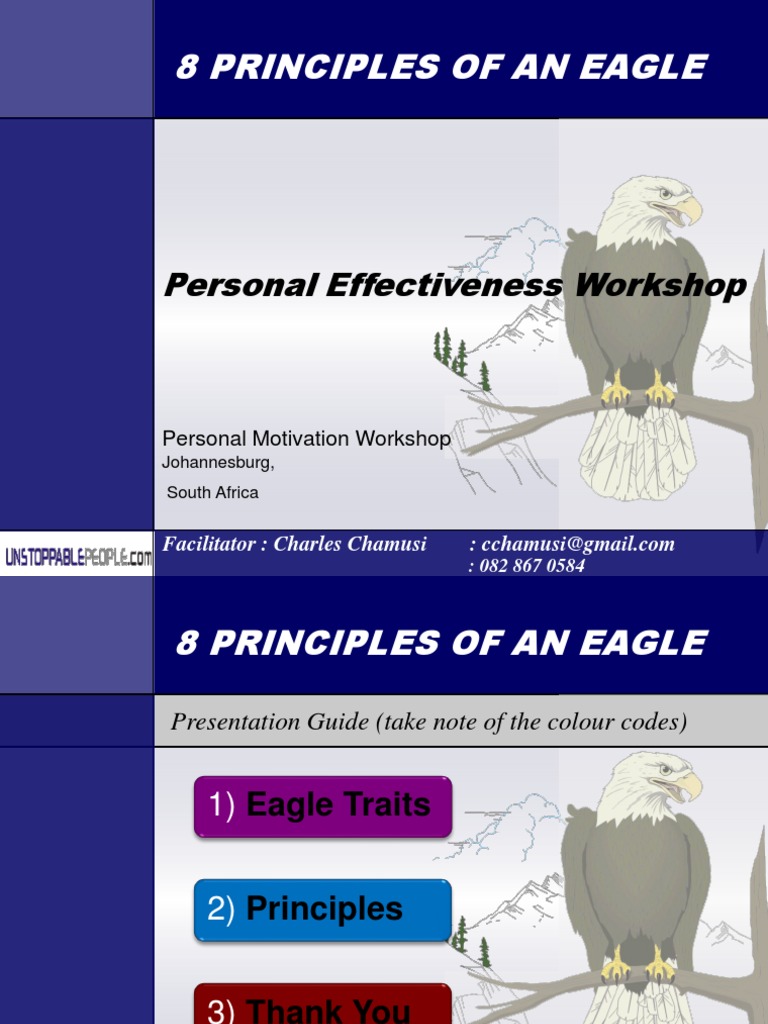 8 PRINCIPLES OF AN EAGLE

Personal Effectiveness Workshop

Personal Motivation Workshop
Johannesburg,
South Africa

UNSTOPPABLEPEOPLE.com

Facilitator : Charles Chamusi : cchamusi@gmail.com
: 082 867 0584

8 PRINCIPLES OF AN EAGLE

Presentation Guide (take note of the colour codes)

1) Eagle Traits

2) Principles

3) Thank You